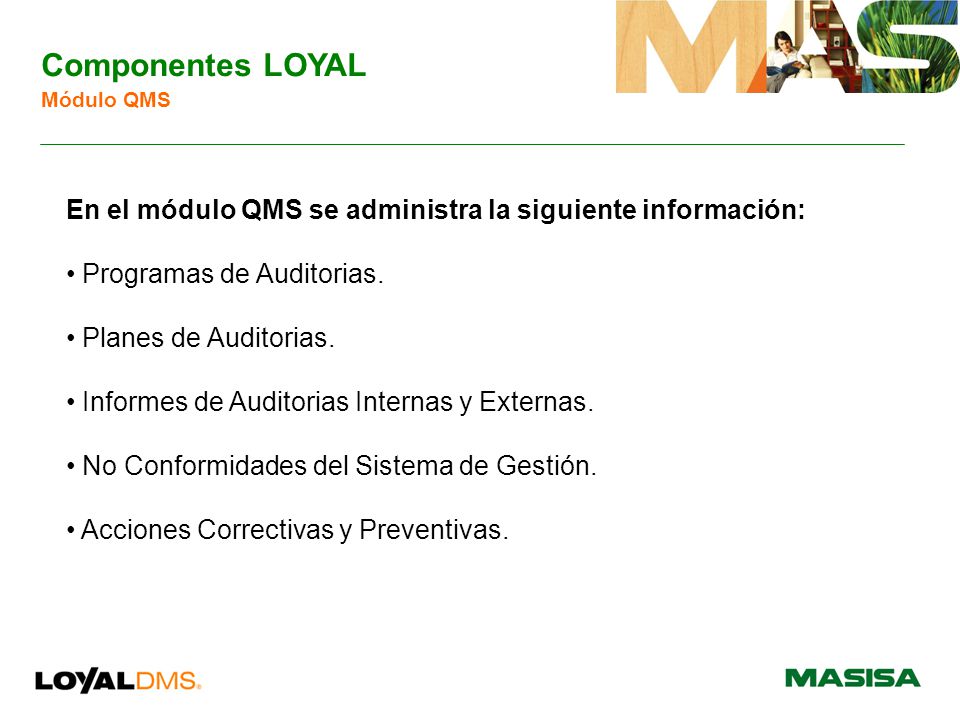 Componentes LOYAL
Módulo QMS

MAS

En el módulo QMS se administra la siguiente información:

• Programas de Auditorias.

• Planes de Auditorias.

• Informes de Auditorias Internas y Externas.

• No Conformidades del Sistema de Gestión.

• Acciones Correctivas y Preventivas.

LOYALDMS.

MASISA